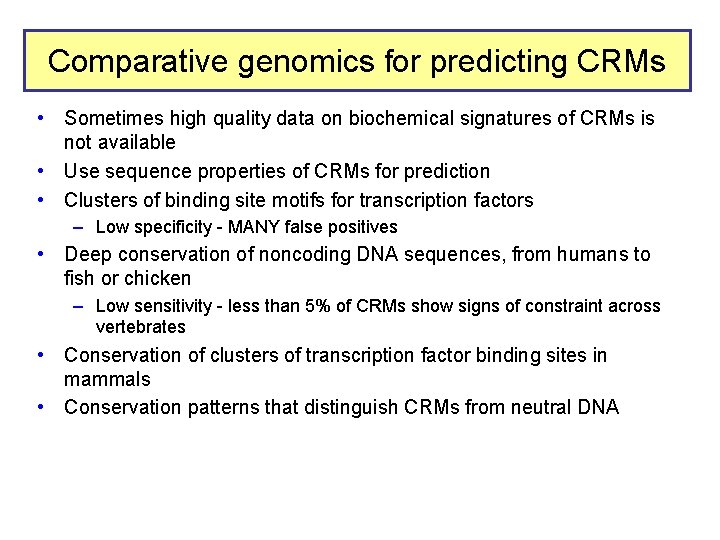 Comparative genomics for predicting CRMs

• Sometimes high quality data on biochemical signatures of CRMs is not available
• Use sequence properties of CRMs for prediction
• Clusters of binding site motifs for transcription factors
  – Low specificity - MANY false positives
• Deep conservation of noncoding DNA sequences, from humans to fish or chicken
  – Low sensitivity - less than 5% of CRMs show signs of constraint across vertebrates
• Conservation of clusters of transcription factor binding sites in mammals
• Conservation patterns that distinguish CRMs from neutral DNA